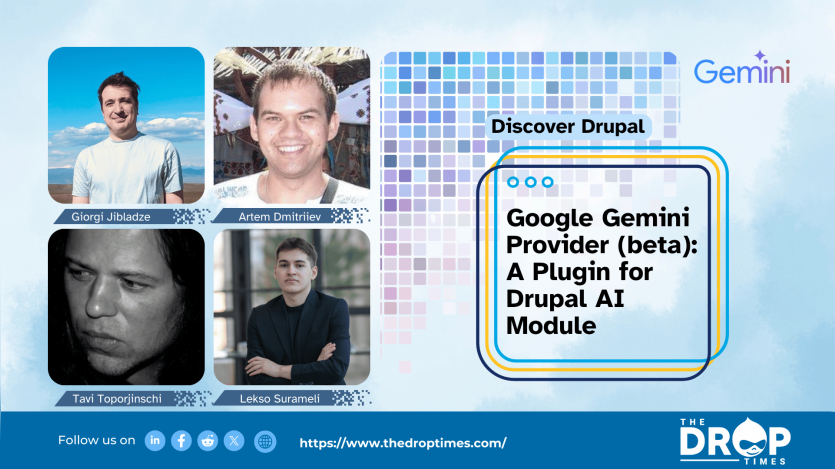 Giorgi Jibladze

Artem Dmitriiev

Tavi Toporjinschi

Lekso Surameli

Gemini

Discover Drupal

Google Gemini Provider (beta): A Plugin for Drupal AI Module

Follow us on

https://www.thedroptimes.com/

THE DROP TIMES